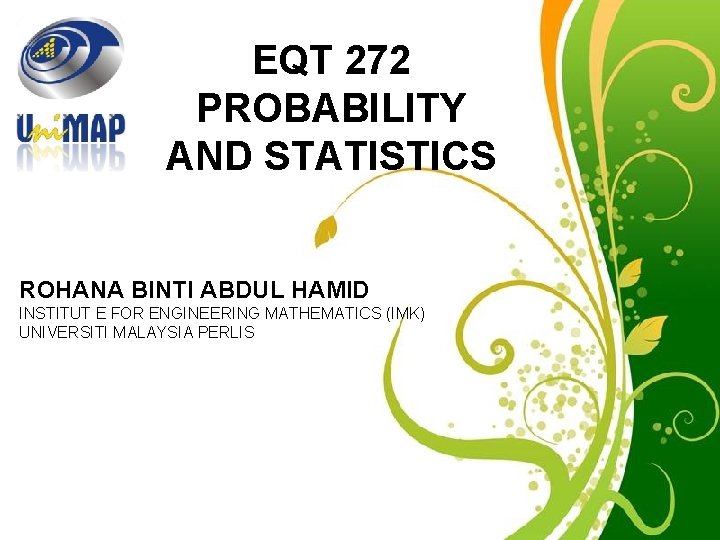 UniMAP

EQT 272 PROBABILITY AND STATISTICS

ROHANA BINTI ABDUL HAMID
INSTITUT E FOR ENGINEERING MATHEMATICS (IMK)
UNIVERSITI MALAYSIA PERLIS